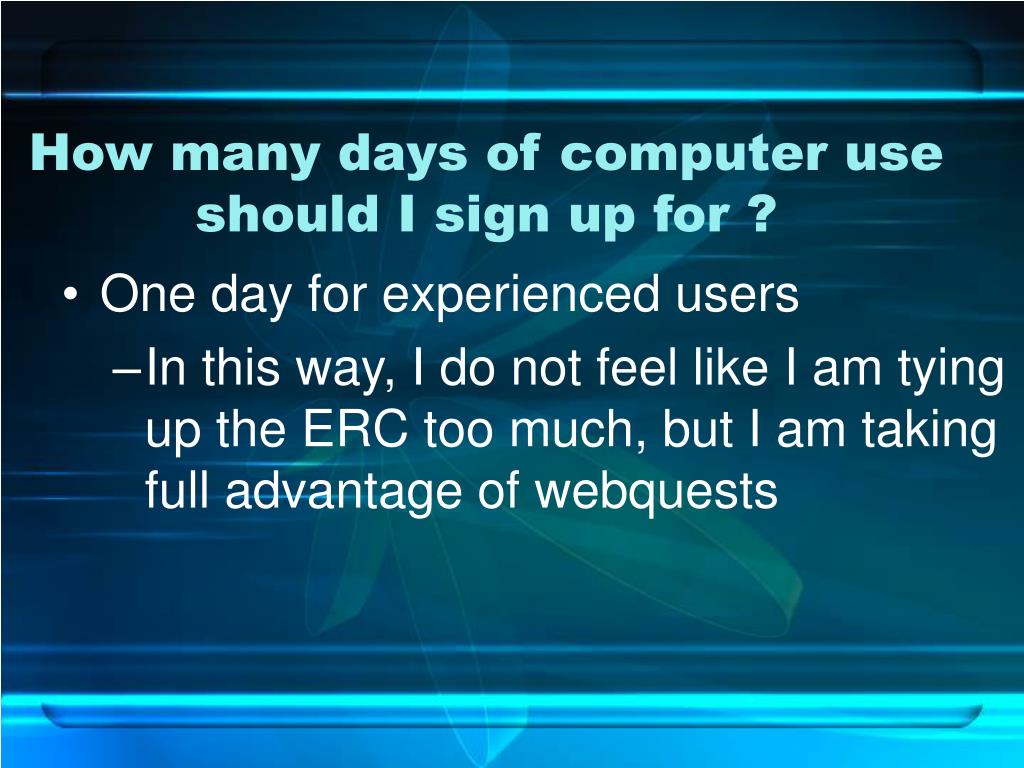 How many days of computer use should I sign up for ?

• One day for experienced users

–In this way, I do not feel like I am tying up the ERC too much, but I am taking full advantage of webquests